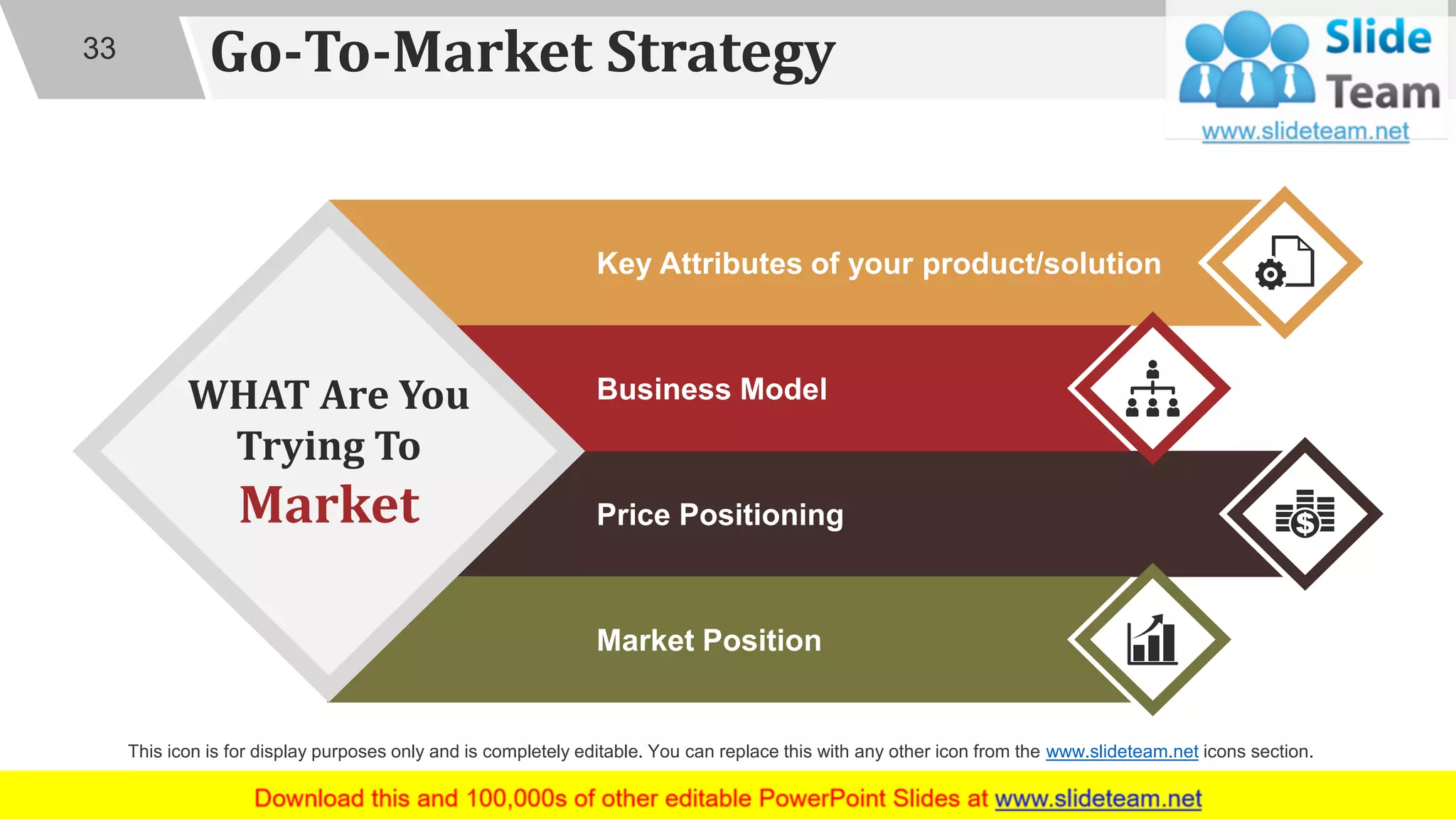 33

Go-To-Market Strategy

Slide Team
www.slideteam.net

WHAT Are You Trying To Market

Key Attributes of your product/solution

Business Model

Price Positioning

Market Position

This icon is for display purposes only and is completely editable. You can replace this with any other icon from the www.slideteam.net icons section.

Download this and 100,000s of other editable PowerPoint Slides at www.slideteam.net